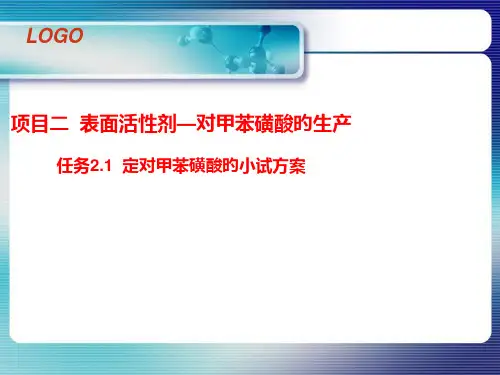 LOGO

项目二 表面活性剂—对甲苯磺酸的生产

任务2.1 定对甲苯磺酸的小试方案